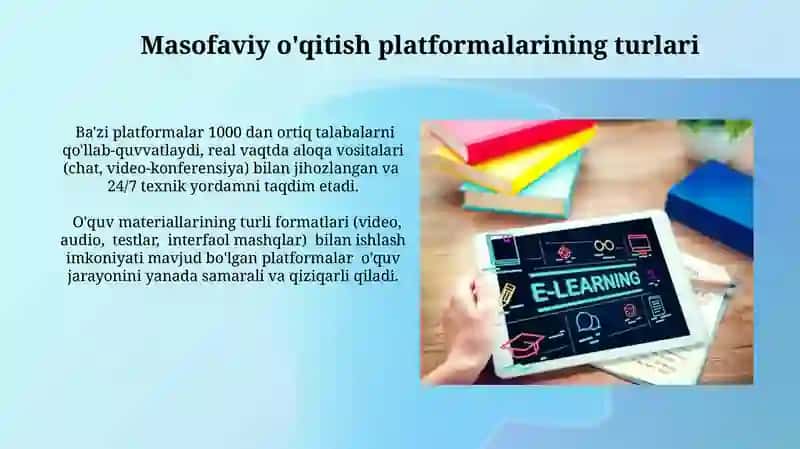 Masofaviy o'qitish platformalarining turlari

Ba'zi platformalar 1000 dan ortiq talabalarni qo'llab-quvvatlaydi, real vaqtda aloqa vositalari (chat, video-konferensiya) bilan jihozlangan va 24/7 texnik yordamni taqdim etadi.

O'quv materiallarining turli formatlari (video, audio, testlar, interfaol mashqlar) bilan ishlash imkoniyati mavjud bo'lgan platformalar o'quv jarayonini yanada samarali va qiziqarli qiladi.

E-LEARNING